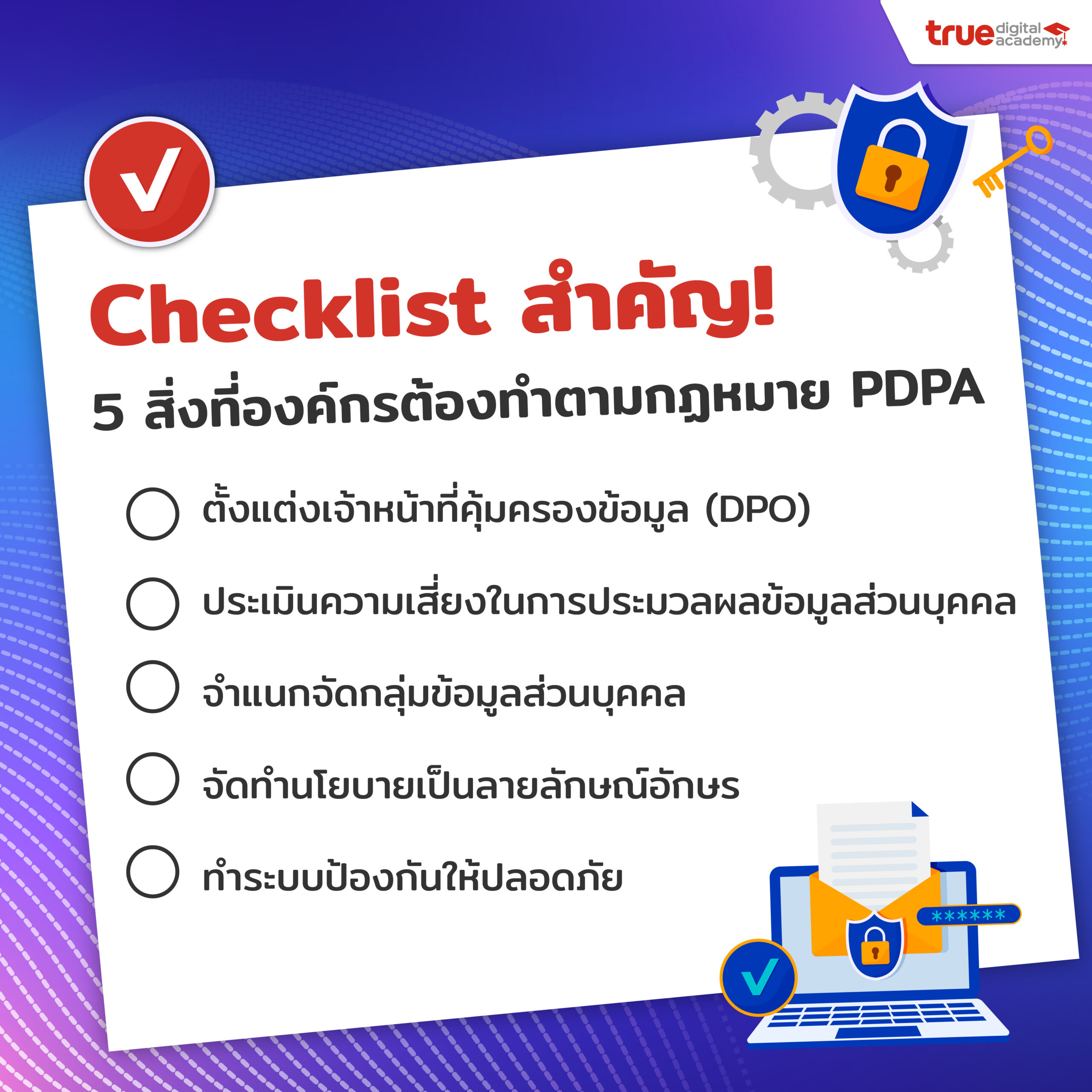 true digital academy

Checklist สำคัญ!

5 สิ่งที่องค์กรต้องทำตามกฎหมาย PDPA

ตั้งแต่งเจ้าหน้าที่คุ้มครองข้อมูล (DPO)

ประเมินความเสี่ยงในการประมวลผลข้อมูลส่วนบุคคล

จำแนกจัดกลุ่มข้อมูลส่วนบุคคล

จัดทำนโยบายเป็นลายลักษณ์อักษร

ทำระบบป้องกันให้ปลอดภัย

******